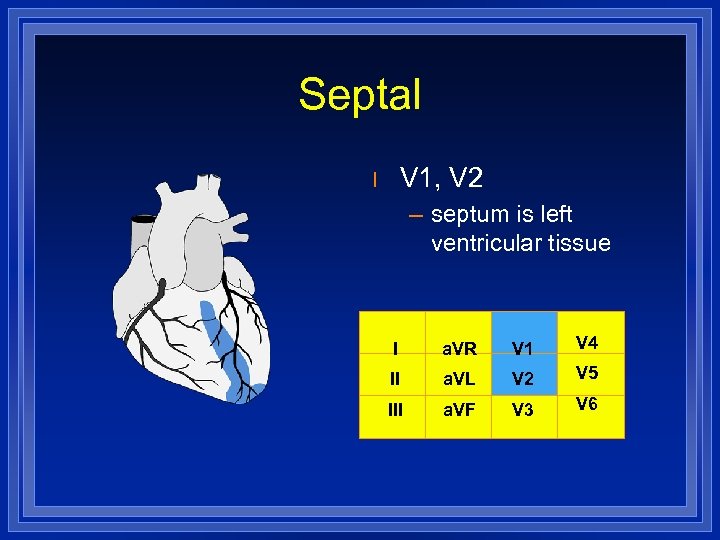 Septal

l V1, V2

– septum is left ventricular tissue

| I | aVR | V1 | V4 |
|---|---|---|---|
| II | aVL | V2 | V5 |
| III | aVF | V3 | V6 |